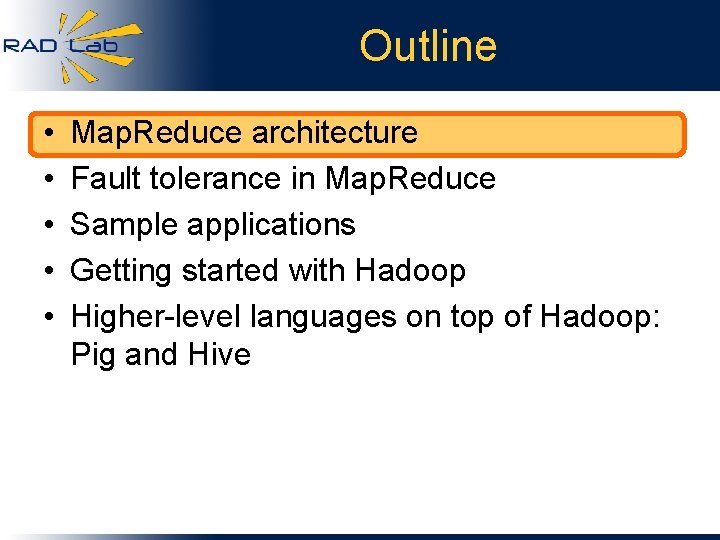 RAD Lab

Outline

• MapReduce architecture
• Fault tolerance in MapReduce
• Sample applications
• Getting started with Hadoop
• Higher-level languages on top of Hadoop: Pig and Hive